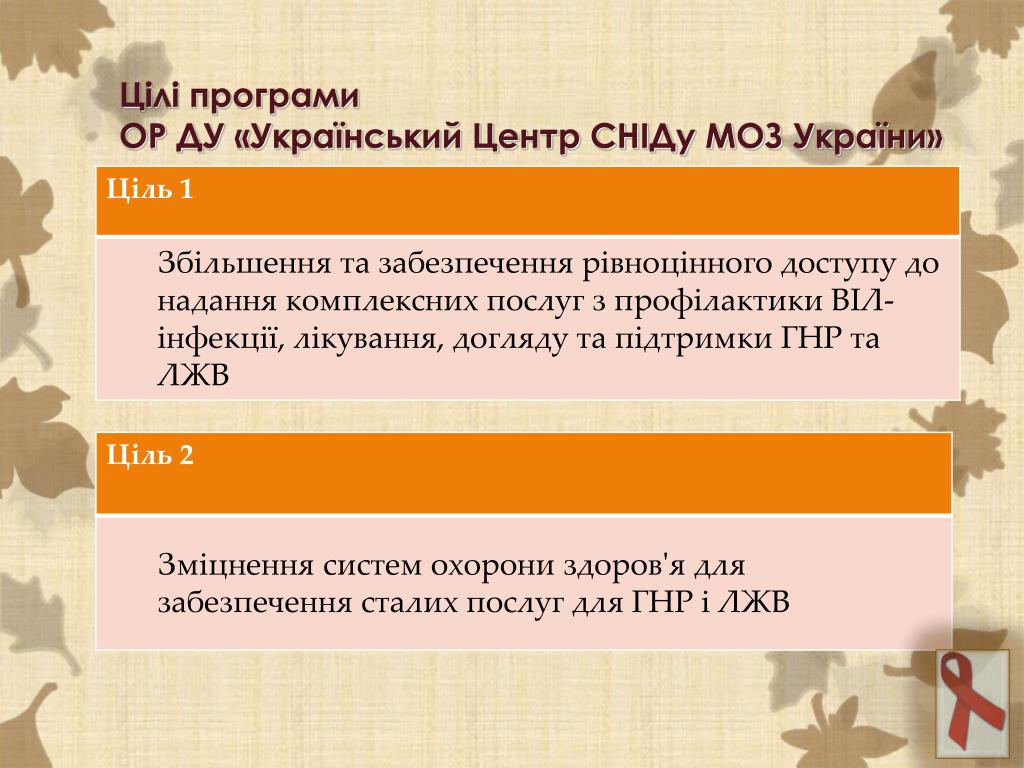 Цілі програми
ОР ДУ «Український Центр СНІДу МОЗ України»

Ціль 1

Збільшення та забезпечення рівноцінного доступу до надання комплексних послуг з профілактики ВІЛ-інфекції, лікування, догляду та підтримки ГНР та ЛЖВ

Ціль 2

Зміцнення систем охорони здоров'я для забезпечення сталих послуг для ГНР і ЛЖВ